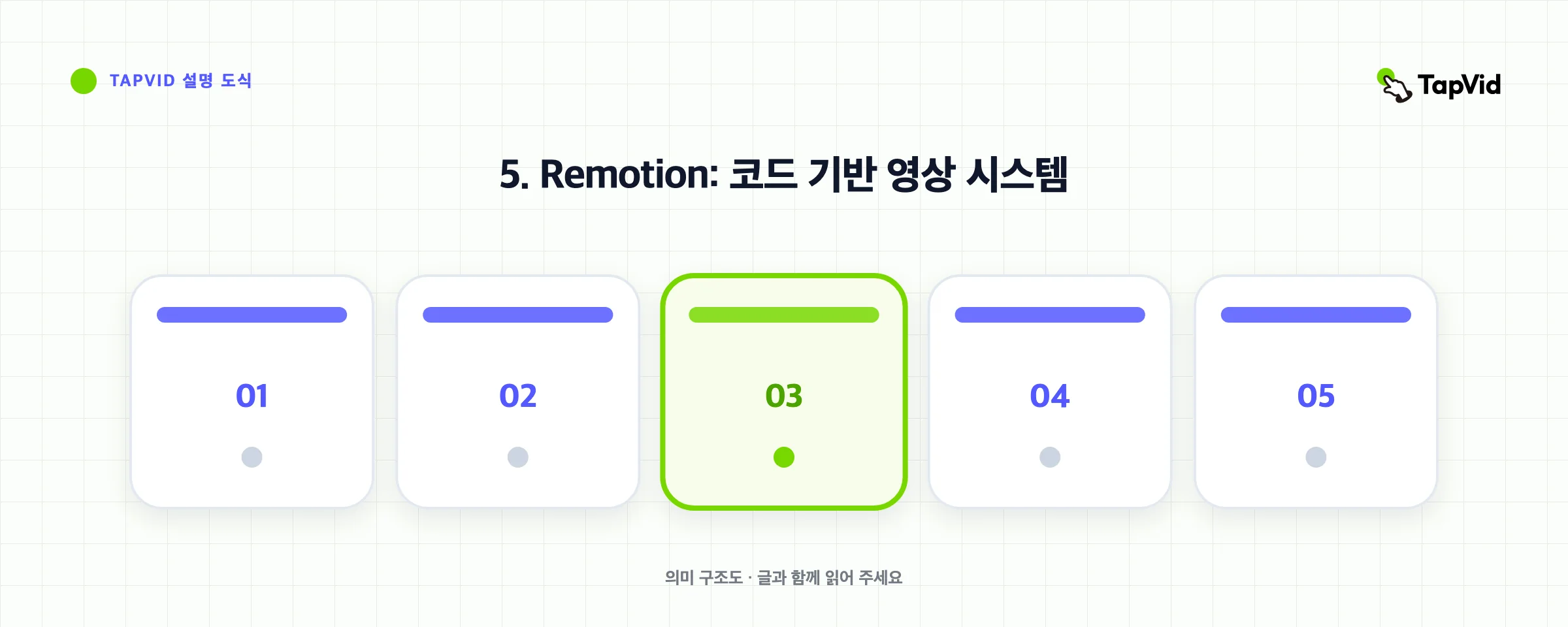 TAPVID 설명 도식

TapVid

5. Remotion: 코드 기반 영상 시스템

01

02

03

04

05

의미 구조도 · 글과 함께 읽어 주세요